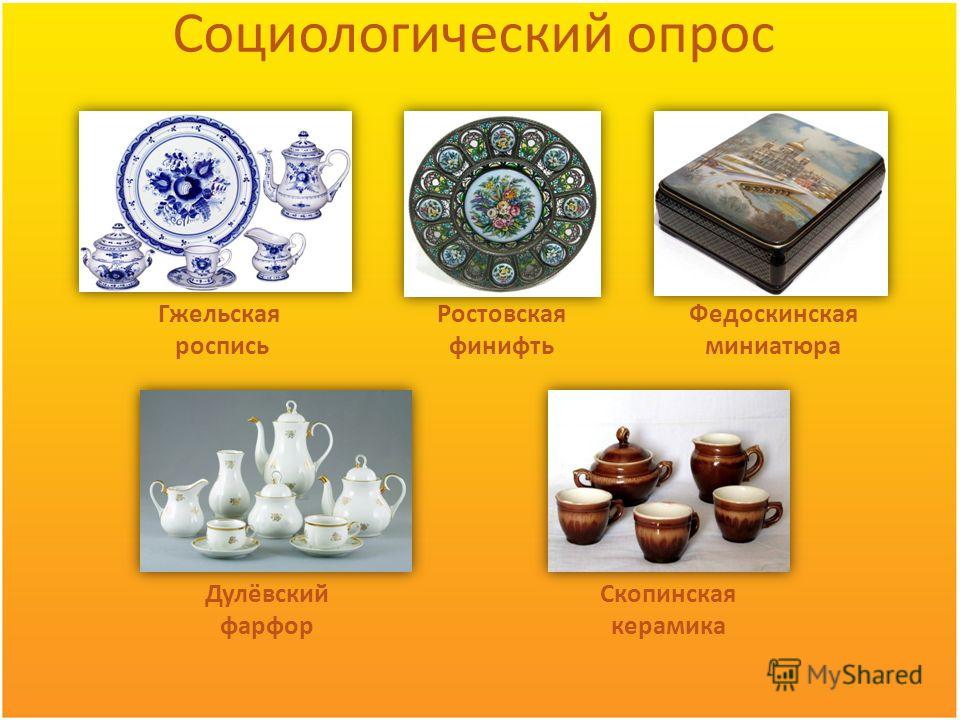 Социологический опрос

Гжельская роспись

Ростовская финифть

Федоскинская миниатюра

Дулёвский фарфор

Скопинская керамика

MyShared